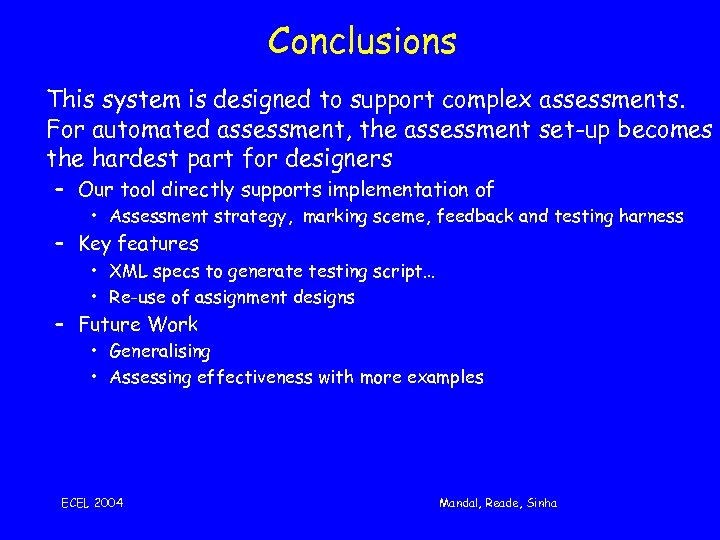 Conclusions

This system is designed to support complex assessments. For automated assessment, the assessment set-up becomes the hardest part for designers

– Our tool directly supports implementation of
  • Assessment strategy, marking sceme, feedback and testing harness
– Key features
  • XML specs to generate testing script…
  • Re-use of assignment designs
– Future Work
  • Generalising
  • Assessing effectiveness with more examples

ECEL 2004

Mandal, Reade, Sinha